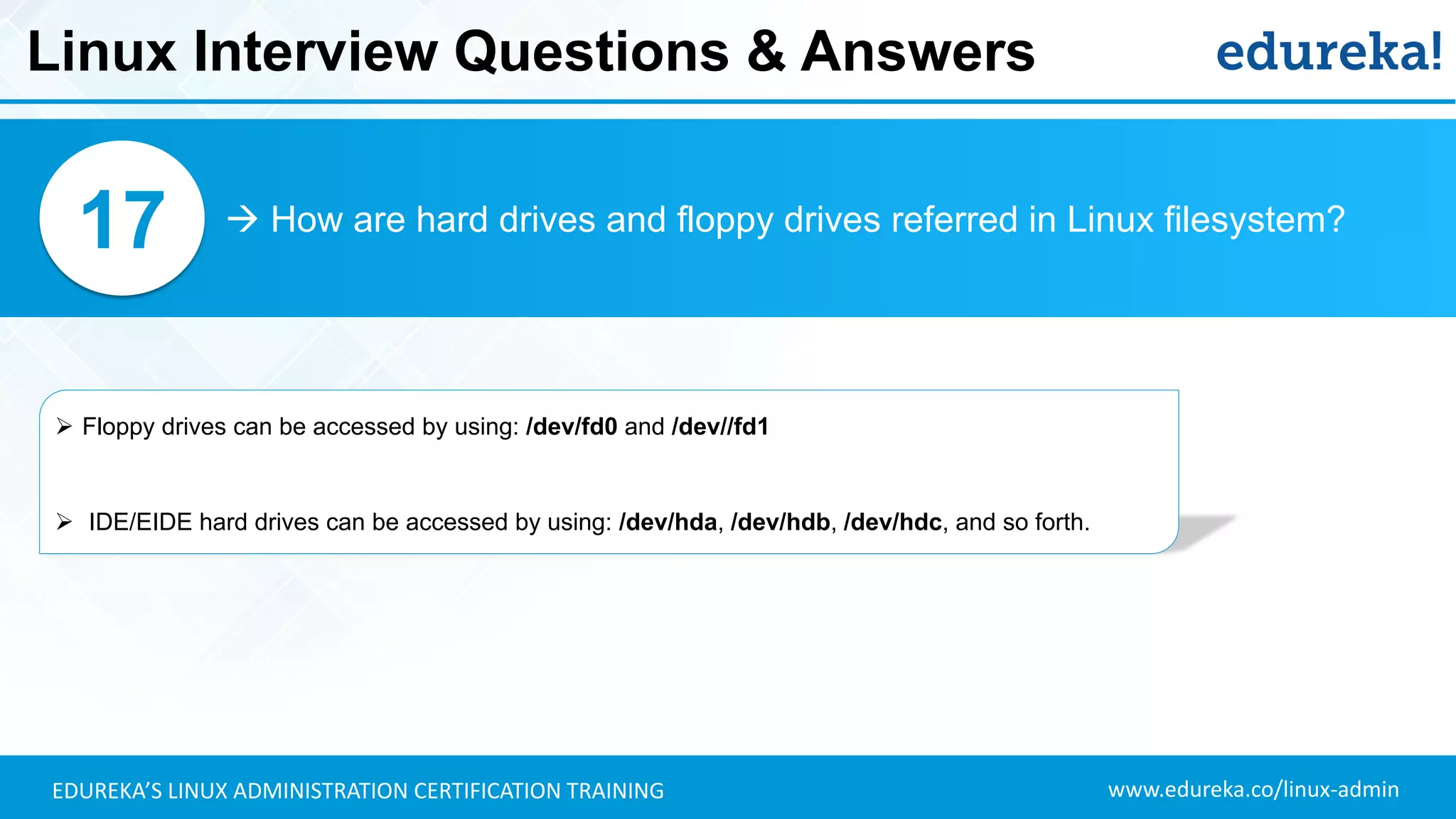 Linux Interview Questions & Answers

edureka!

17

→ How are hard drives and floppy drives referred in Linux filesystem?

➢ Floppy drives can be accessed by using: /dev/fd0 and /dev//fd1

➢ IDE/EIDE hard drives can be accessed by using: /dev/hda, /dev/hdb, /dev/hdc, and so forth.

EDUREKA'S LINUX ADMINISTRATION CERTIFICATION TRAINING

www.edureka.co/linux-admin